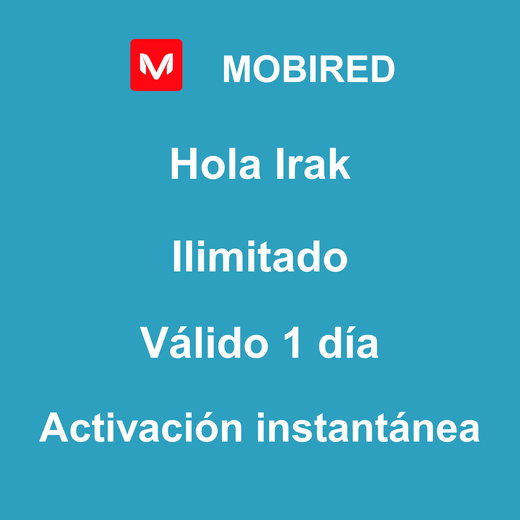 M MOBIRED

Hola Irak

Ilimitado

Válido 1 día

Activación instantánea